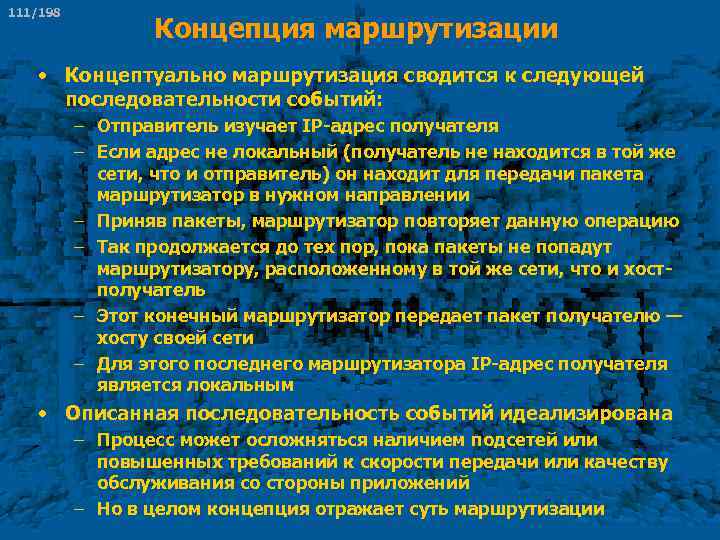 111/198

Концепция маршрутизации

• Концептуально маршрутизация сводится к следующей последовательности событий:
– Отправитель изучает IP-адрес получателя
– Если адрес не локальный (получатель не находится в той же сети, что и отправитель) он находит для передачи пакета маршрутизатор в нужном направлении
– Приняв пакеты, маршрутизатор повторяет данную операцию
– Так продолжается до тех пор, пока пакеты не попадут маршрутизатору, расположенному в той же сети, что и хост-получатель
– Этот конечный маршрутизатор передает пакет получателю — хосту своей сети
– Для этого последнего маршрутизатора IP-адрес получателя является локальным
• Описанная последовательность событий идеализирована
– Процесс может осложняться наличием подсетей или повышенных требований к скорости передачи или качеству обслуживания со стороны приложений
– Но в целом концепция отражает суть маршрутизации